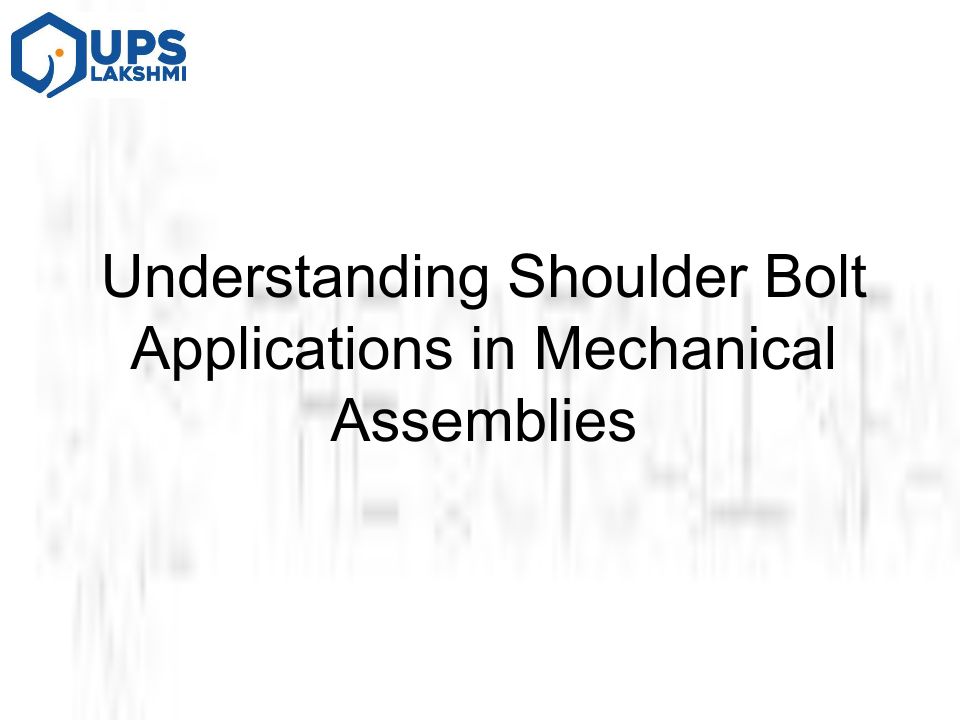 UPS
LAKSHMI

Understanding Shoulder Bolt Applications in Mechanical Assemblies